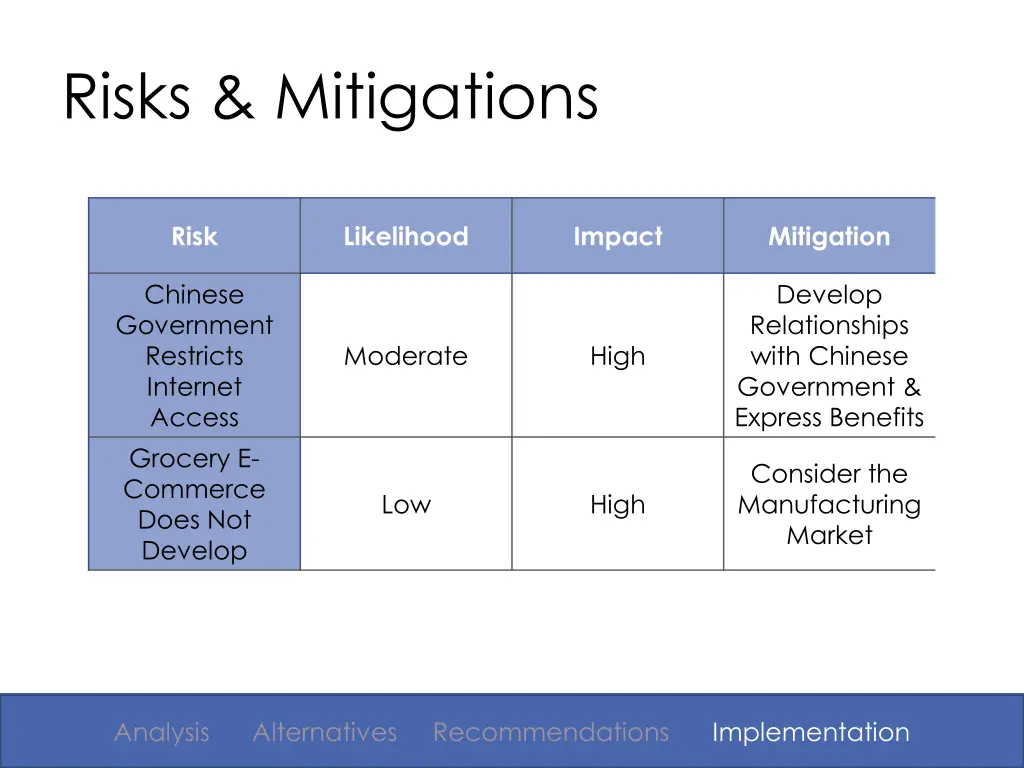 Risks & Mitigations

| Risk | Likelihood | Impact | Mitigation |
|---|---|---|---|
| Chinese Government Restricts Internet Access | Moderate | High | Develop Relationships with Chinese Government & Express Benefits |
| Grocery E-Commerce Does Not Develop | Low | High | Consider the Manufacturing Market |

Analysis Alternatives Recommendations Implementation